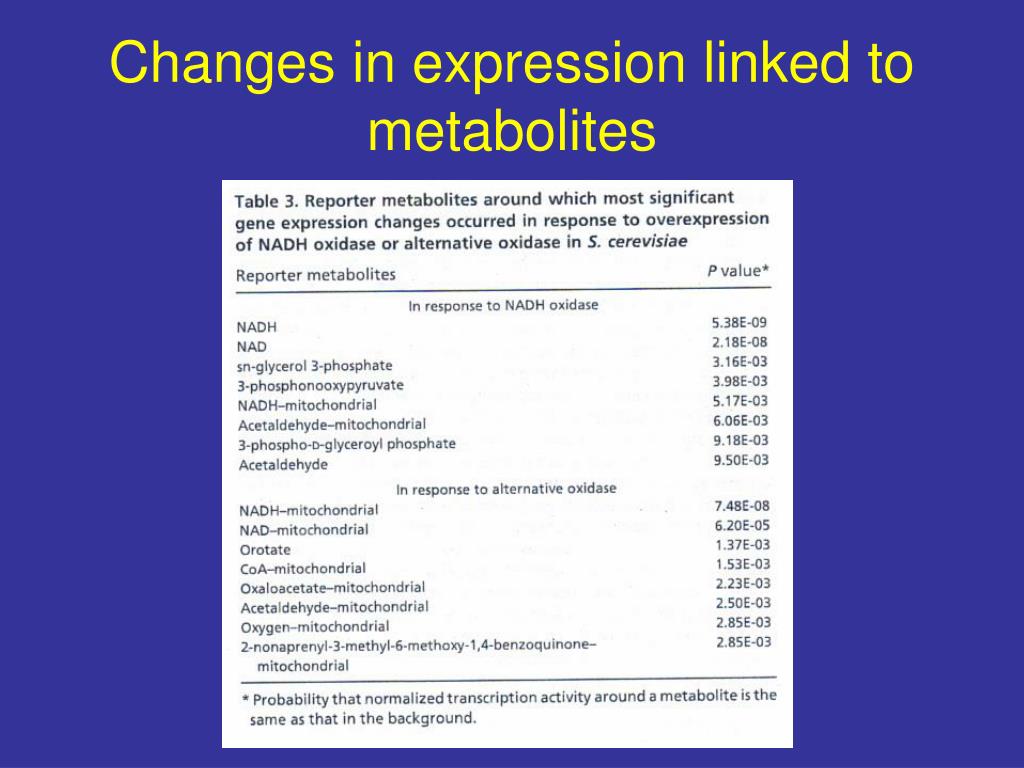 Changes in expression linked to metabolites

Table 3. Reporter metabolites around which most significant gene expression changes occurred in response to overexpression of NADH oxidase or alternative oxidase in S. cerevisiae

| Reporter metabolites | P value* |
|---|---|
| In response to NADH oxidase | |
| NADH | 5.38E-09 |
| NAD | 2.18E-08 |
| sn-glycerol 3-phosphate | 3.16E-03 |
| 3-phosphonooxypyruvate | 3.98E-03 |
| NADH–mitochondrial | 5.17E-03 |
| Acetaldehyde–mitochondrial | 6.06E-03 |
| 3-phospho-D-glyceroyl phosphate | 9.18E-03 |
| Acetaldehyde | 9.50E-03 |
| In response to alternative oxidase | |
| NADH–mitochondrial | 7.48E-08 |
| NAD–mitochondrial | 6.20E-05 |
| Orotate | 1.37E-03 |
| CoA–mitochondrial | 1.53E-03 |
| Oxaloacetate–mitochondrial | 2.23E-03 |
| Acetaldehyde–mitochondrial | 2.50E-03 |
| Oxygen–mitochondrial | 2.85E-03 |
| 2-nonaprenyl-3-methyl-6-methoxy-1,4-benzoquinone–mitochondrial | 2.85E-03 |

* Probability that normalized transcription activity around a metabolite is the same as that in the background.